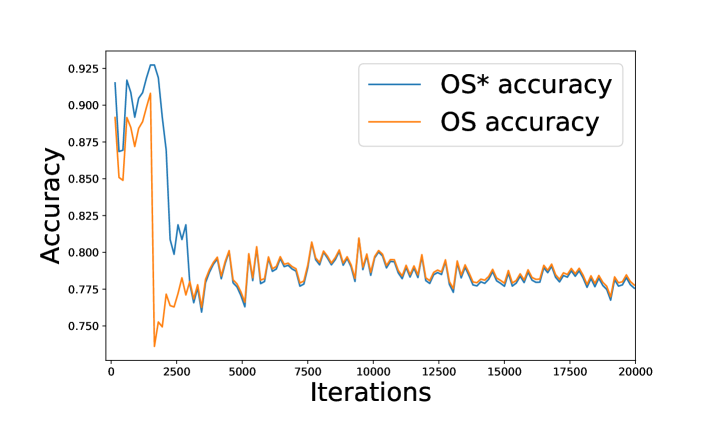 OS* accuracy
OS accuracy

Accuracy

0.925
0.900
0.875
0.850
0.825
0.800
0.775
0.750

0
2500
5000
7500
10000
12500
15000
17500
20000

Iterations